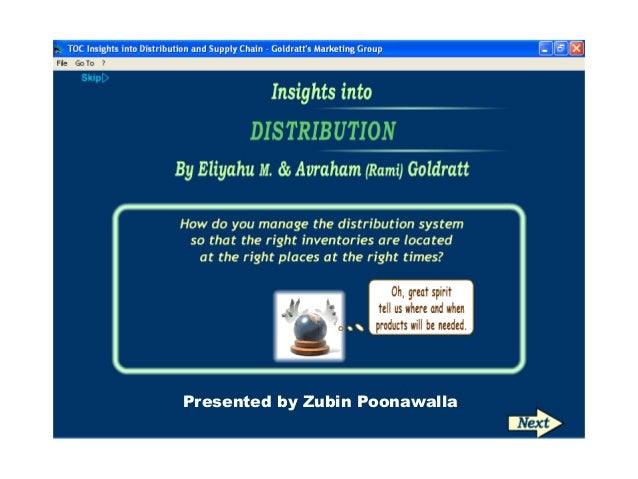 TOC Insights into Distribution and Supply Chain - Goldratt's Marketing Group

File Go To ?

Skip

Insights into

DISTRIBUTION

By Eliyahu M. & Avraham (Rami) Goldratt

How do you manage the distribution system so that the right inventories are located at the right places at the right times?

Oh, great spirit tell us where and when products will be needed.

Presented by Zubin Poonawalla

Next